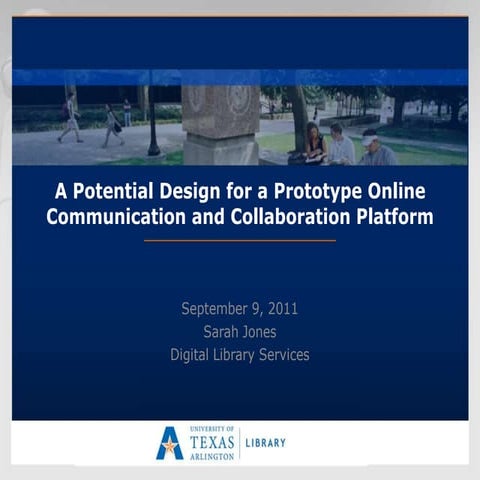 A Potential Design for a Prototype Online Communication and Collaboration Platform

September 9, 2011
Sarah Jones
Digital Library Services

UNIVERSITY OF TEXAS ARLINGTON | LIBRARY